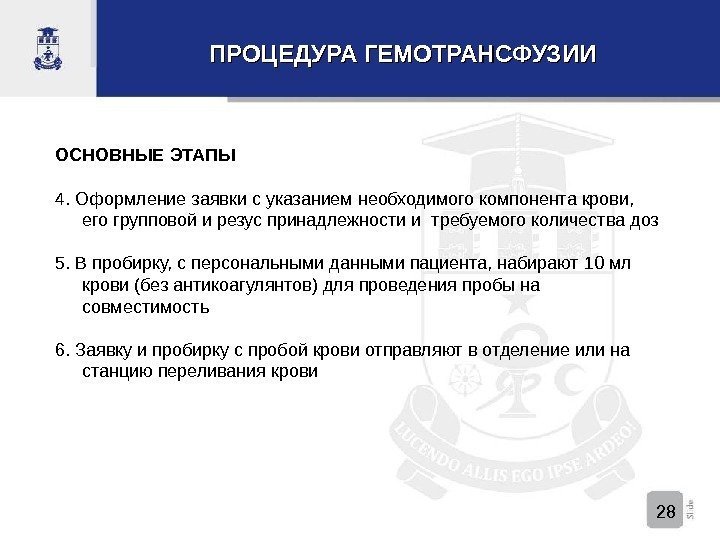 ПРОЦЕДУРА ГЕМОТРАНСФУЗИИ

ОСНОВНЫЕ ЭТАПЫ

4. Оформление заявки с указанием необходимого компонента крови, его групповой и резус принадлежности и требуемого количества доз

5. В пробирку, с персональными данными пациента, набирают 10 мл крови (без антикоагулянтов) для проведения пробы на совместимость

6. Заявку и пробирку с пробой крови отправляют в отделение или на станцию переливания крови

LUCENDO ALLIS EGO IPSE ARDEO!

28 Slide